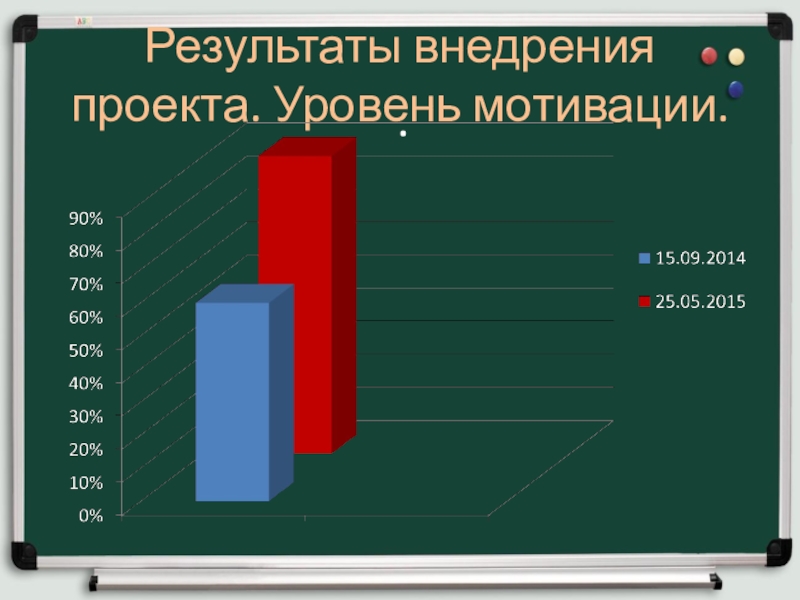 Результаты внедрения проекта. Уровень мотивации.

90%
80%
70%
60%
50%
40%
30%
20%
10%
0%

15.09.2014
25.05.2015